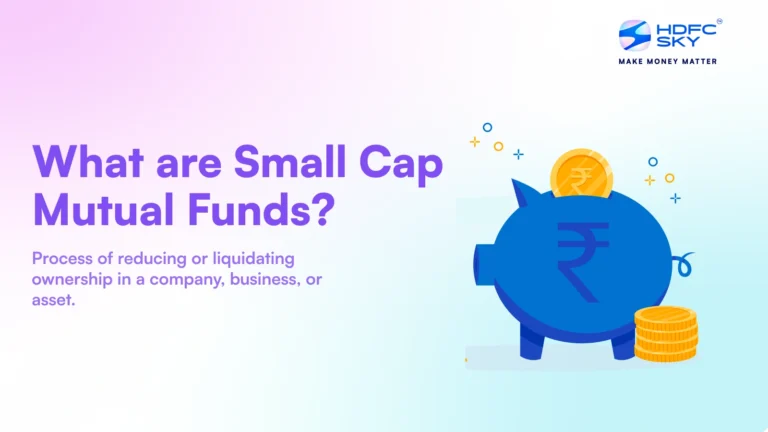 HDFC SKY®
MAKE MONEY MATTER

What are Small Cap Mutual Funds?

Process of reducing or liquidating ownership in a company, business, or asset.

₹

₹